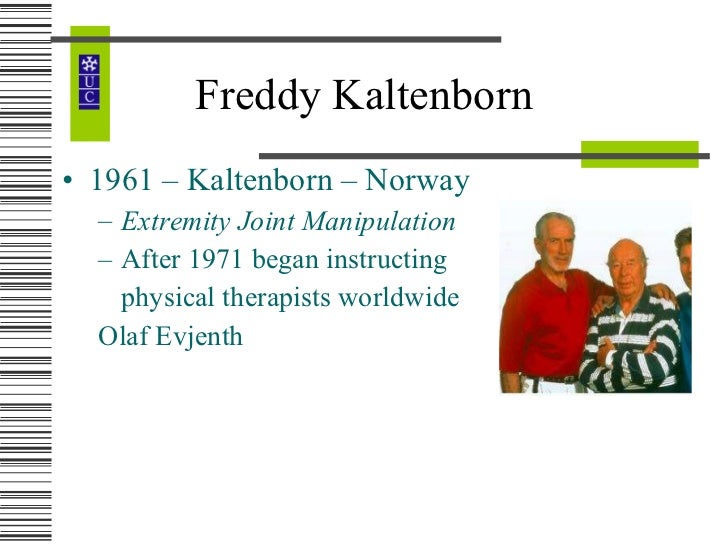 U
C

Freddy Kaltenborn

• 1961 – Kaltenborn – Norway
– Extremity Joint Manipulation
– After 1971 began instructing physical therapists worldwide
Olaf Evjenth